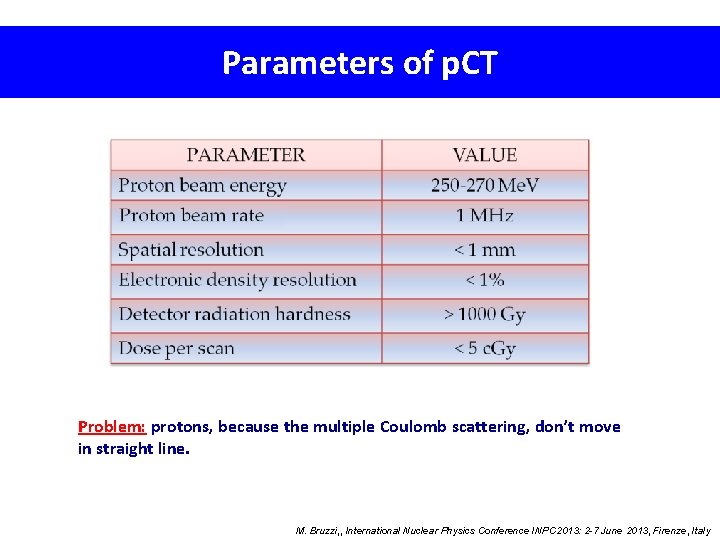 Parameters of pCT

| PARAMETER | VALUE |
|---|---|
| Proton beam energy | 250-270 MeV |
| Proton beam rate | 1 MHz |
| Spatial resolution | < 1 mm |
| Electronic density resolution | < 1% |
| Detector radiation hardness | > 1000 Gy |
| Dose per scan | < 5 cGy |

Problem: protons, because the multiple Coulomb scattering, don't move in straight line.

M. Bruzzi,, International Nuclear Physics Conference INPC2013: 2-7 June 2013, Firenze, Italy